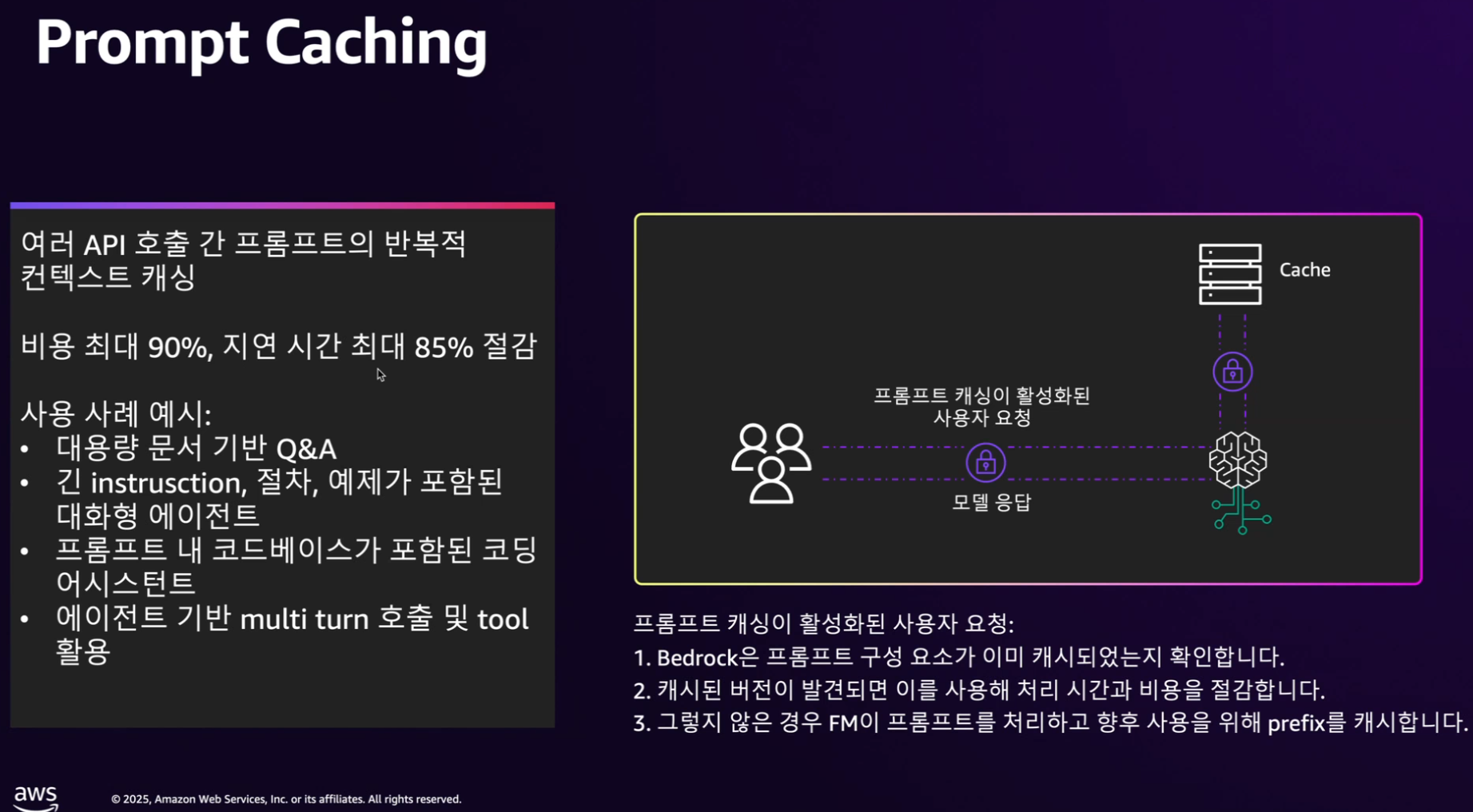 Prompt Caching

여러 API 호출 간 프롬프트의 반복적 컨텍스트 캐싱

비용 최대 90%, 지연 시간 최대 85% 절감

사용 사례 예시:
• 대용량 문서 기반 Q&A
• 긴 instrusction, 절차, 예제가 포함된 대화형 에이전트
• 프롬프트 내 코드베이스가 포함된 코딩 어시스턴트
• 에이전트 기반 multi turn 호출 및 tool 활용

Cache

프롬프트 캐싱이 활성화된 사용자 요청

모델 응답

프롬프트 캐싱이 활성화된 사용자 요청:
1. Bedrock은 프롬프트 구성 요소가 이미 캐시되었는지 확인합니다.
2. 캐시된 버전이 발견되면 이를 사용해 처리 시간과 비용을 절감합니다.
3. 그렇지 않은 경우 FM이 프롬프트를 처리하고 향후 사용을 위해 prefix를 캐시합니다.

aws

© 2025, Amazon Web Services, Inc. or its affiliates. All rights reserved.